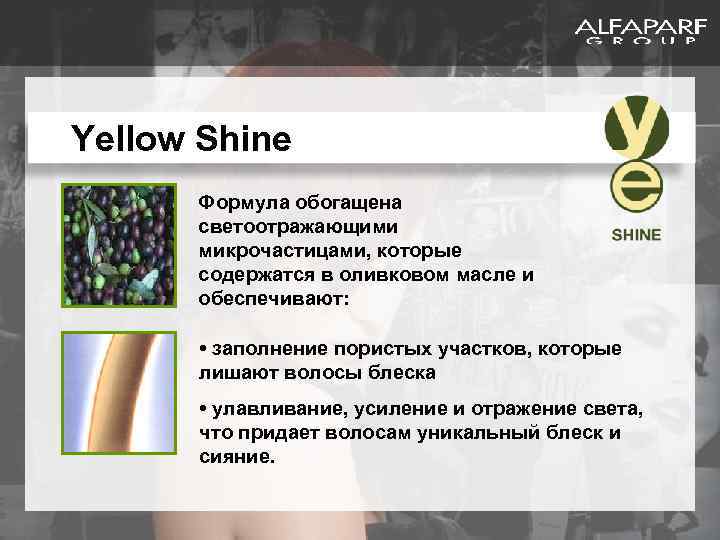 ALFAPARF
GROUP

Yellow Shine

y
e
SHINE

Формула обогащена светоотражающими микрочастицами, которые содержатся в оливковом масле и обеспечивают:

• заполнение пористых участков, которые лишают волосы блеска

• улавливание, усиление и отражение света, что придает волосам уникальный блеск и сияние.